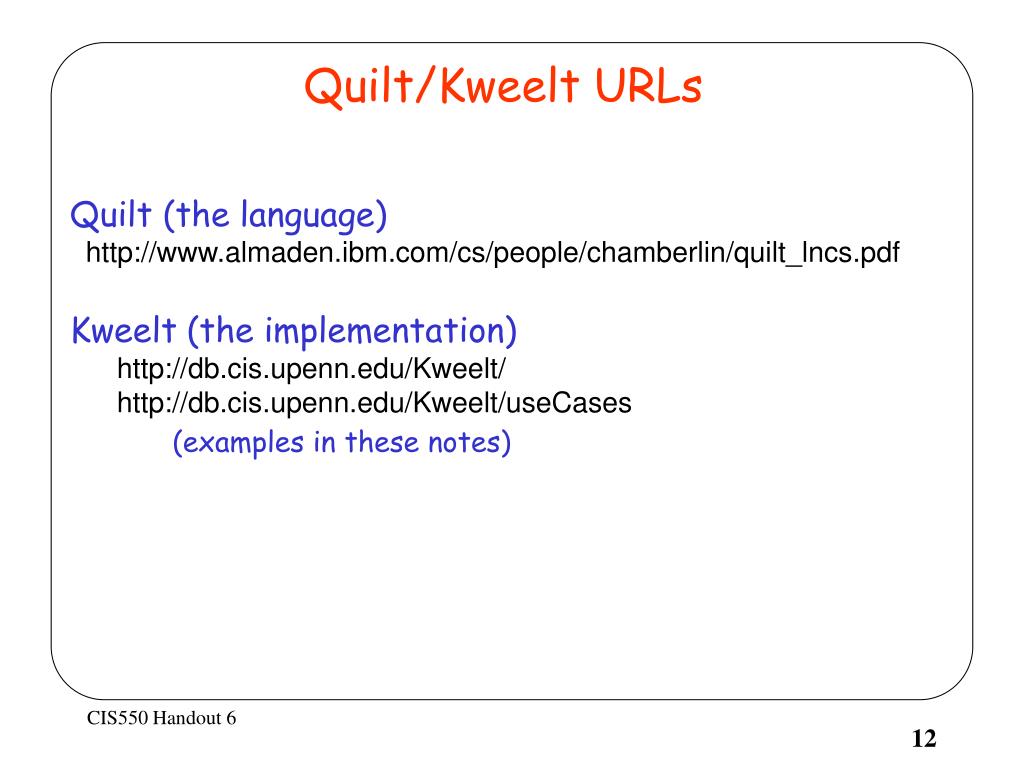 Quilt/Kweelt URLs

Quilt (the language)
http://www.almaden.ibm.com/cs/people/chamberlin/quilt_lncs.pdf

Kweelt (the implementation)
http://db.cis.upenn.edu/Kweelt/
http://db.cis.upenn.edu/Kweelt/useCases
(examples in these notes)

CIS550 Handout 6

12